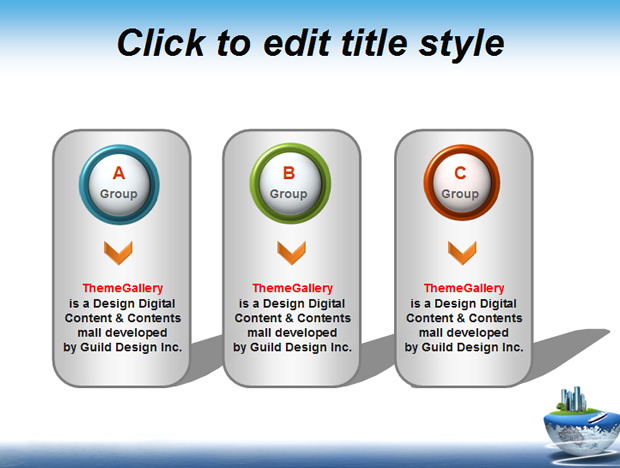 Click to edit title style

A
Group

ThemeGallery
is a Design Digital Content & Contents mall developed by Guild Design Inc.

B
Group

ThemeGallery
is a Design Digital Content & Contents mall developed by Guild Design Inc.

C
Group

ThemeGallery
is a Design Digital Content & Contents mall developed by Guild Design Inc.